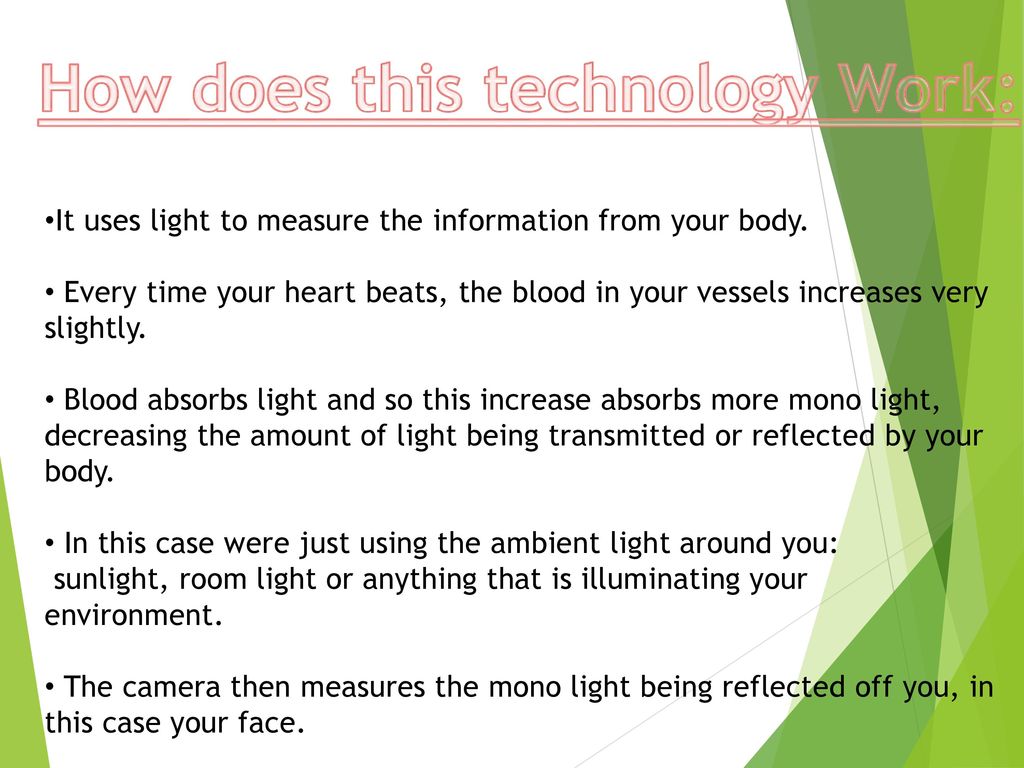 How does this technology Work:

•It uses light to measure the information from your body.

• Every time your heart beats, the blood in your vessels increases very slightly.

• Blood absorbs light and so this increase absorbs more mono light, decreasing the amount of light being transmitted or reflected by your body.

• In this case were just using the ambient light around you: sunlight, room light or anything that is illuminating your environment.

• The camera then measures the mono light being reflected off you, in this case your face.